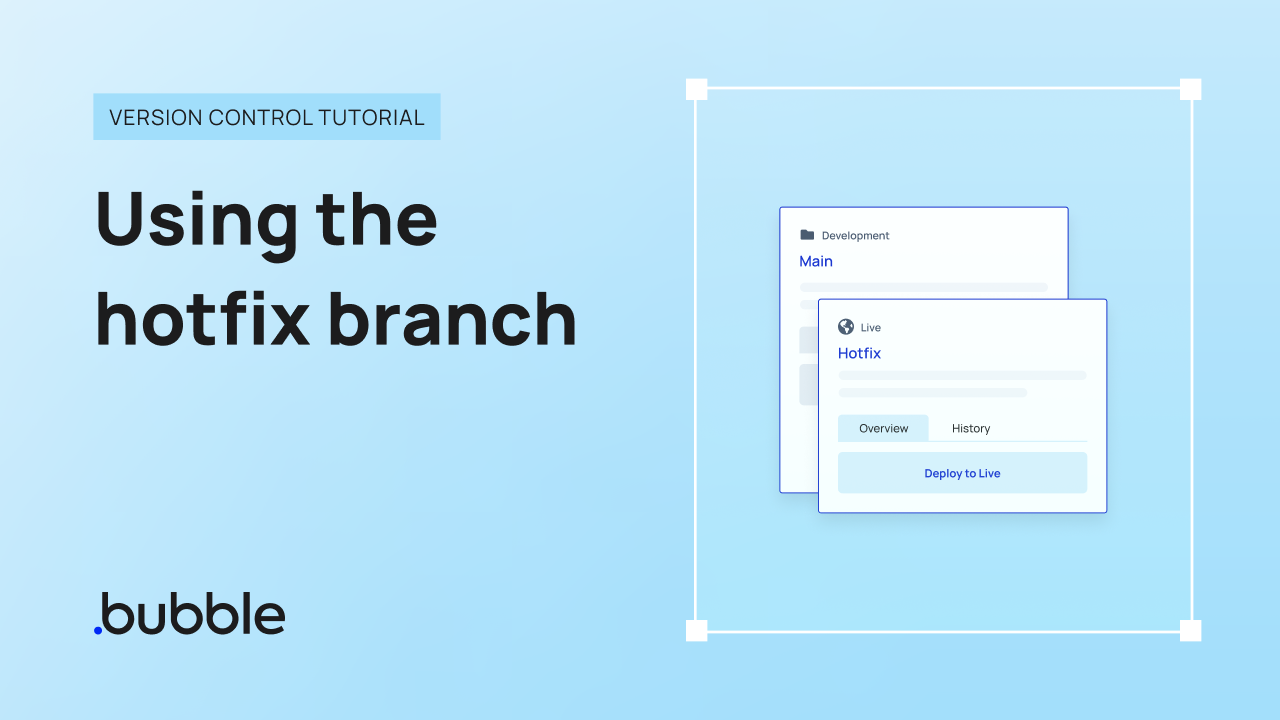 VERSION CONTROL TUTORIAL

Using the hotfix branch

.bubble

Development

Main

Live

Hotfix

Overview

History

Deploy to Live